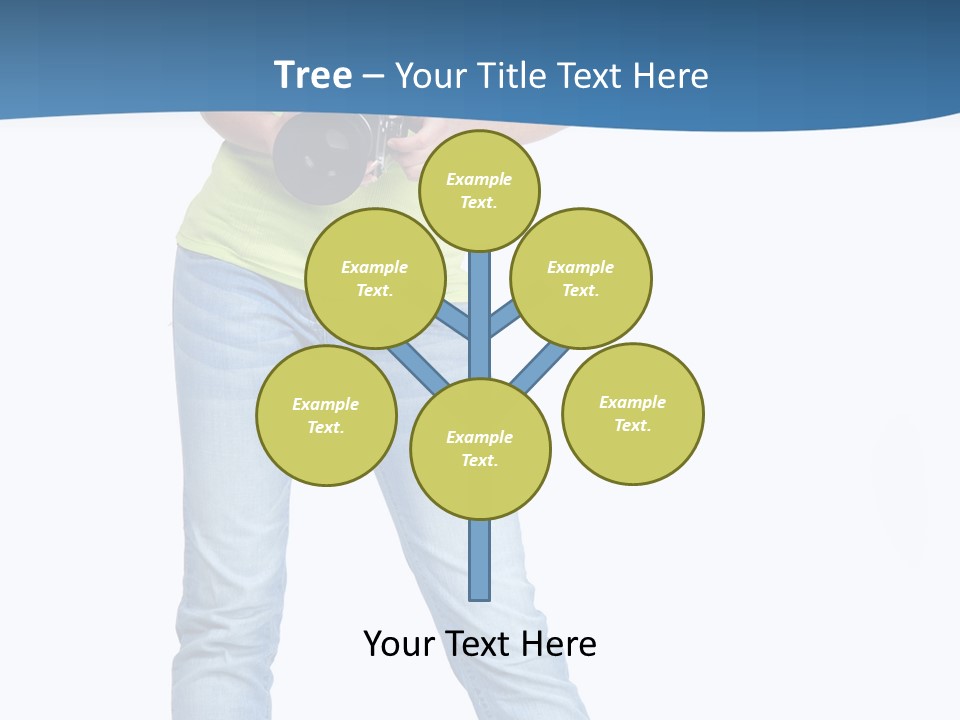 Tree – Your Title Text Here

Example Text.

Example Text.

Example Text.

Example Text.

Example Text.

Example Text.

Your Text Here